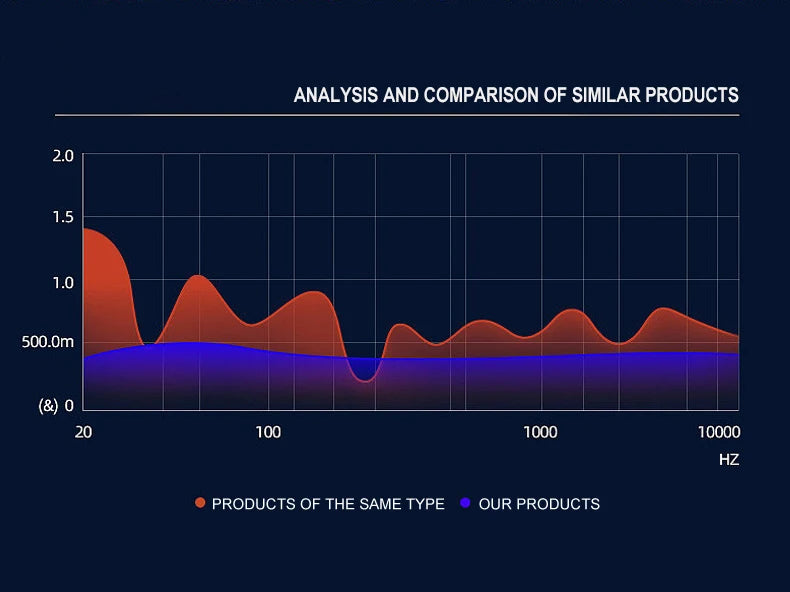 ANALYSIS AND COMPARISON OF SIMILAR PRODUCTS

2.0
1.5
1.0
500.0m
(&) 0

20
100
1000
10000
HZ

PRODUCTS OF THE SAME TYPE
OUR PRODUCTS